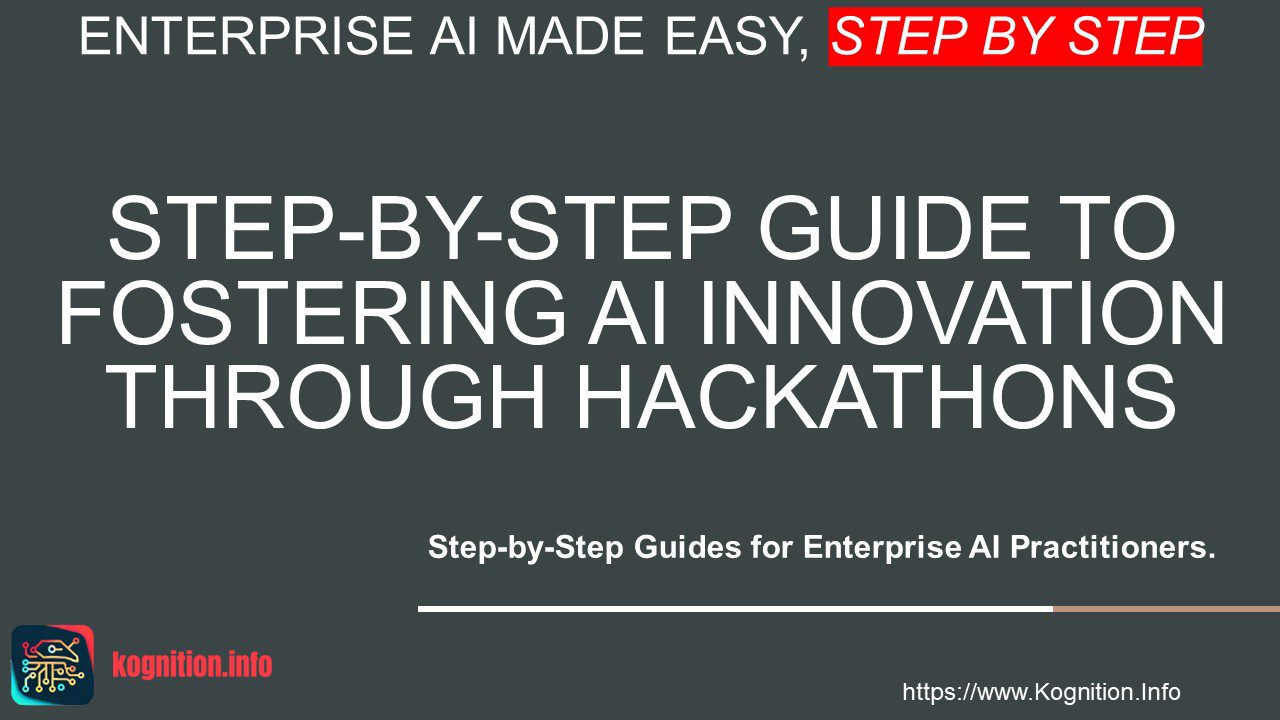 ENTERPRISE AI MADE EASY, STEP BY STEP

STEP-BY-STEP GUIDE TO FOSTERING AI INNOVATION THROUGH HACKATHONS

Step-by-Step Guides for Enterprise AI Practitioners.

kognition.info

https://www.Kognition.Info